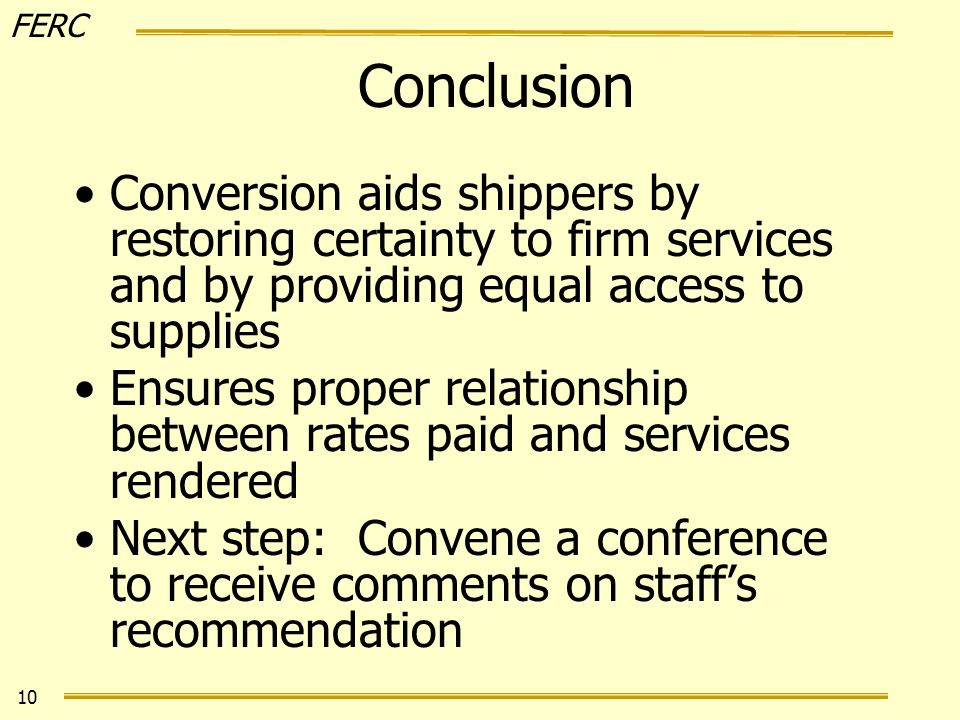 FERC

Conclusion

• Conversion aids shippers by restoring certainty to firm services and by providing equal access to supplies
• Ensures proper relationship between rates paid and services rendered
• Next step: Convene a conference to receive comments on staff's recommendation

10